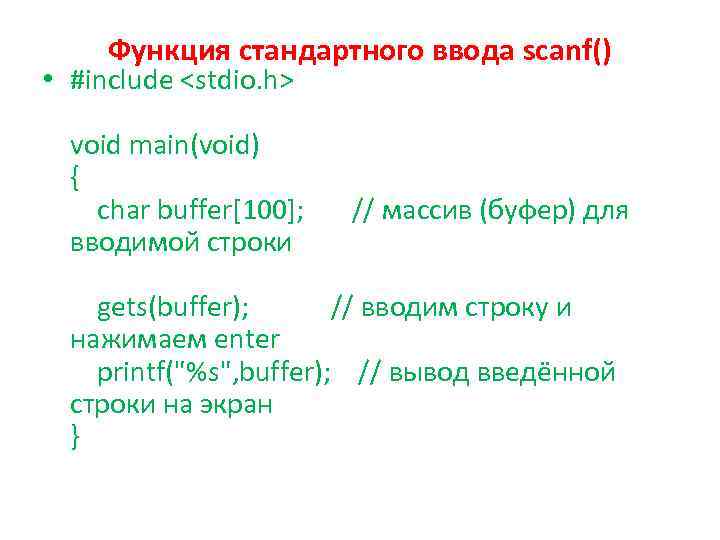 Функция стандартного ввода scanf()

• #include <stdio.h>

void main(void)
{
char buffer[100]; // массив (буфер) для вводимой строки

gets(buffer); // вводим строку и нажимаем enter
printf("%s",buffer); // вывод введённой строки на экран
}